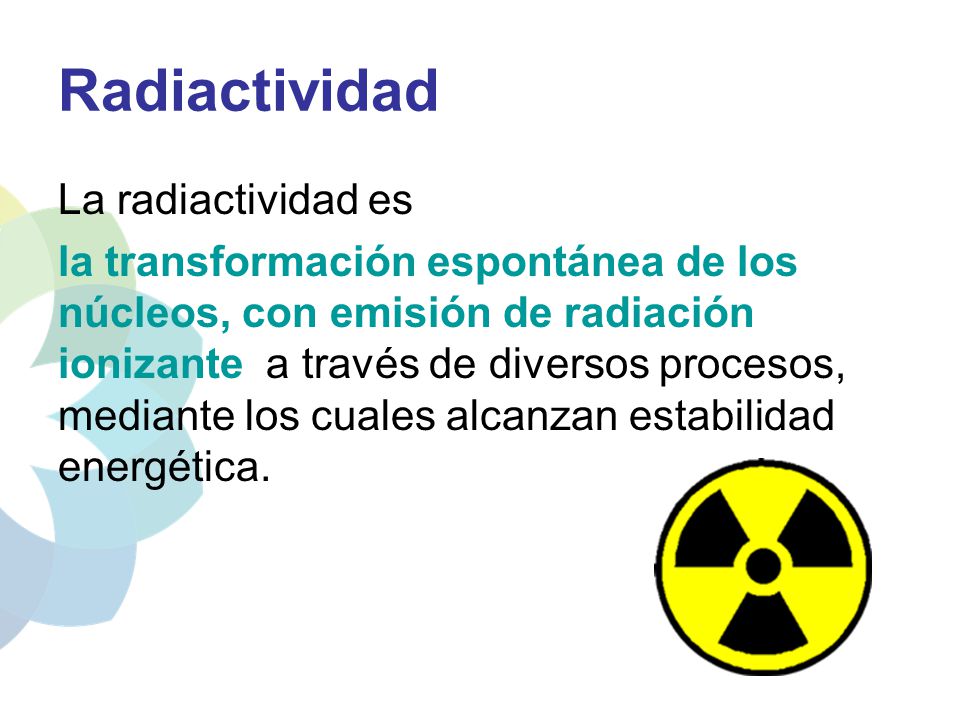 Radiactividad

La radiactividad es

la transformación espontánea de los núcleos, con emisión de radiación ionizante a través de diversos procesos, mediante los cuales alcanzan estabilidad energética.